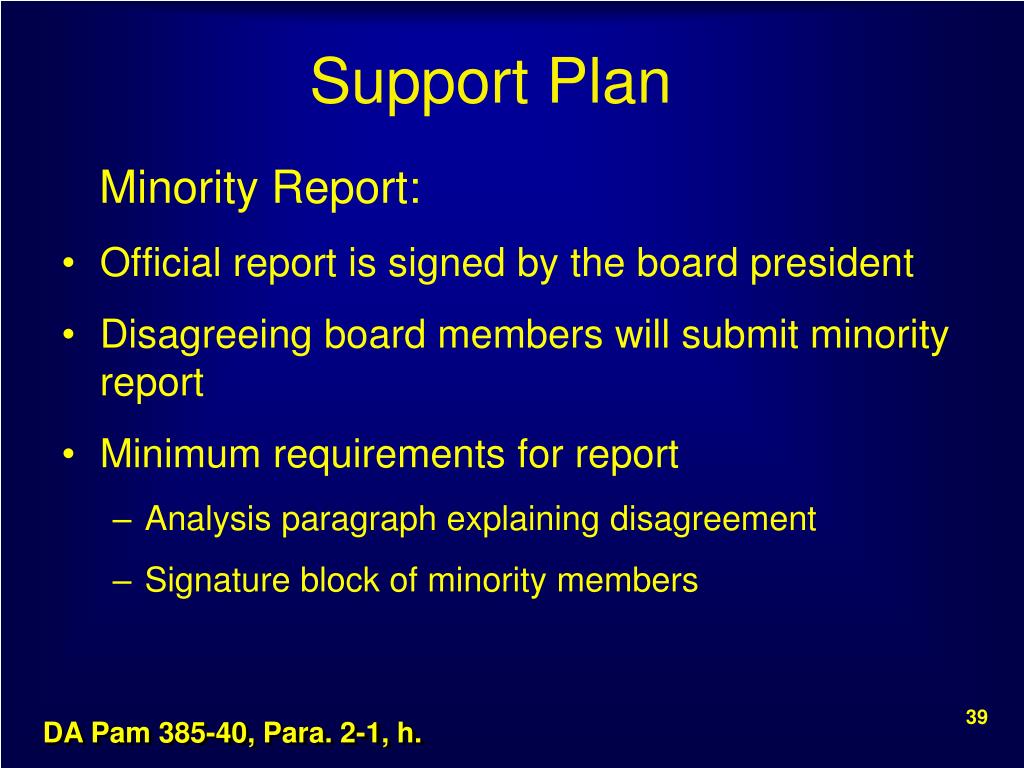 Support Plan

Minority Report:

• Official report is signed by the board president

• Disagreeing board members will submit minority report

• Minimum requirements for report

– Analysis paragraph explaining disagreement

– Signature block of minority members

DA Pam 385-40, Para. 2-1, h.

39